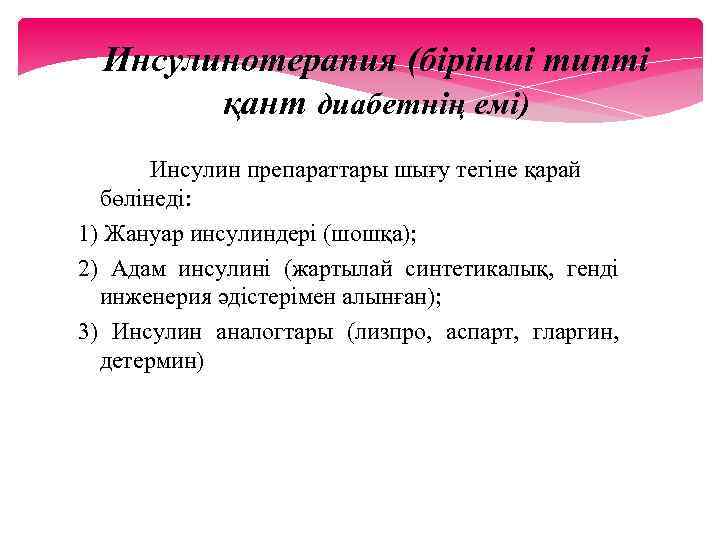 Инсулинотерапия (бірінші типті қант диабетнің емі)

Инсулин препараттары шығу тегіне қарай бөлінеді:

1) Жануар инсулиндері (шошқа);

2) Адам инсулині (жартылай синтетикалық, генді инженерия әдістерімен алынған);

3) Инсулин аналогтары (лизпро, аспарт, гларгин, детермин)